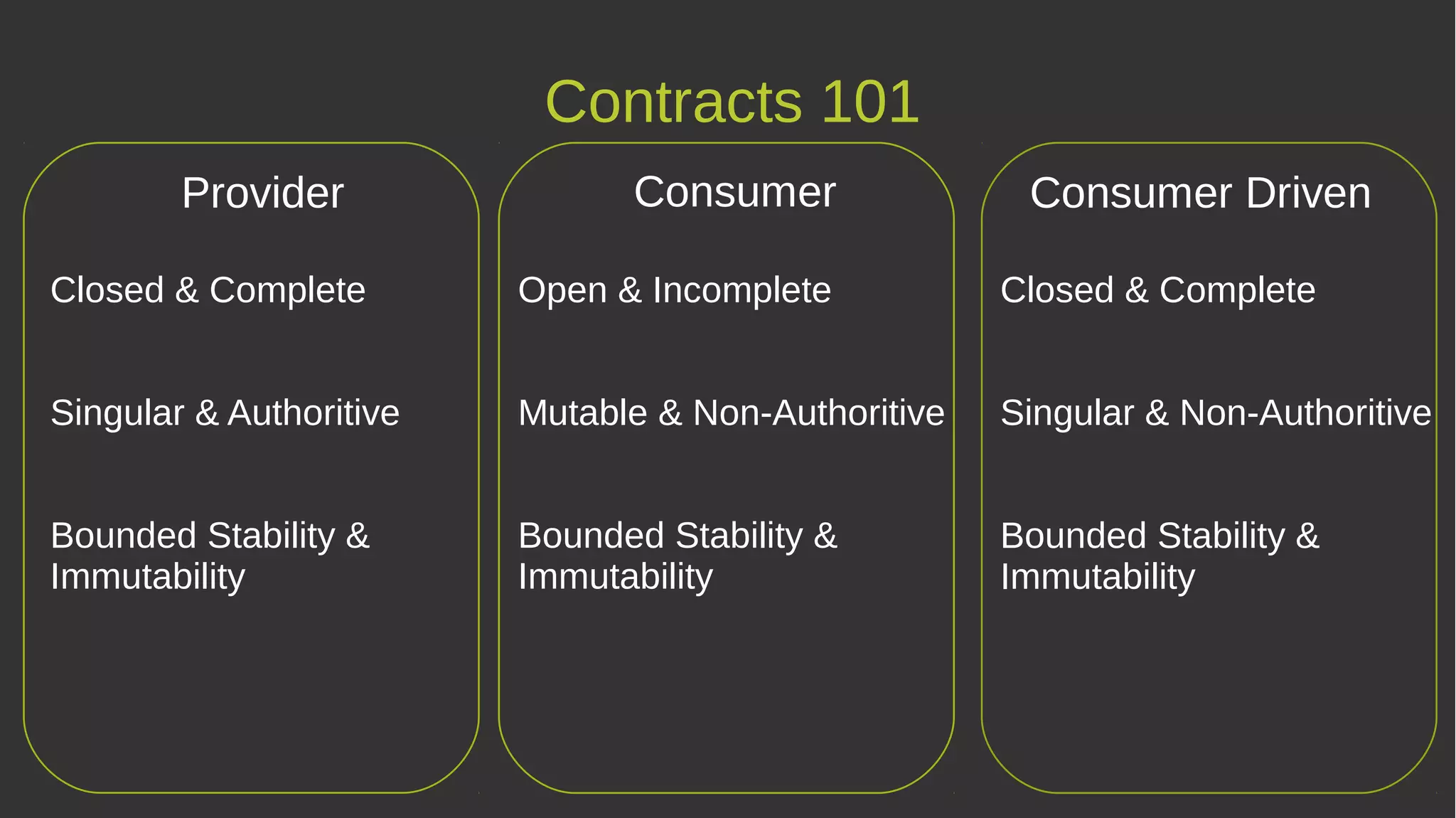 Contracts 101

Provider

Closed & Complete

Singular & Authoritive

Bounded Stability & Immutability

Consumer

Open & Incomplete

Mutable & Non-Authoritive

Bounded Stability & Immutability

Consumer Driven

Closed & Complete

Singular & Non-Authoritive

Bounded Stability & Immutability